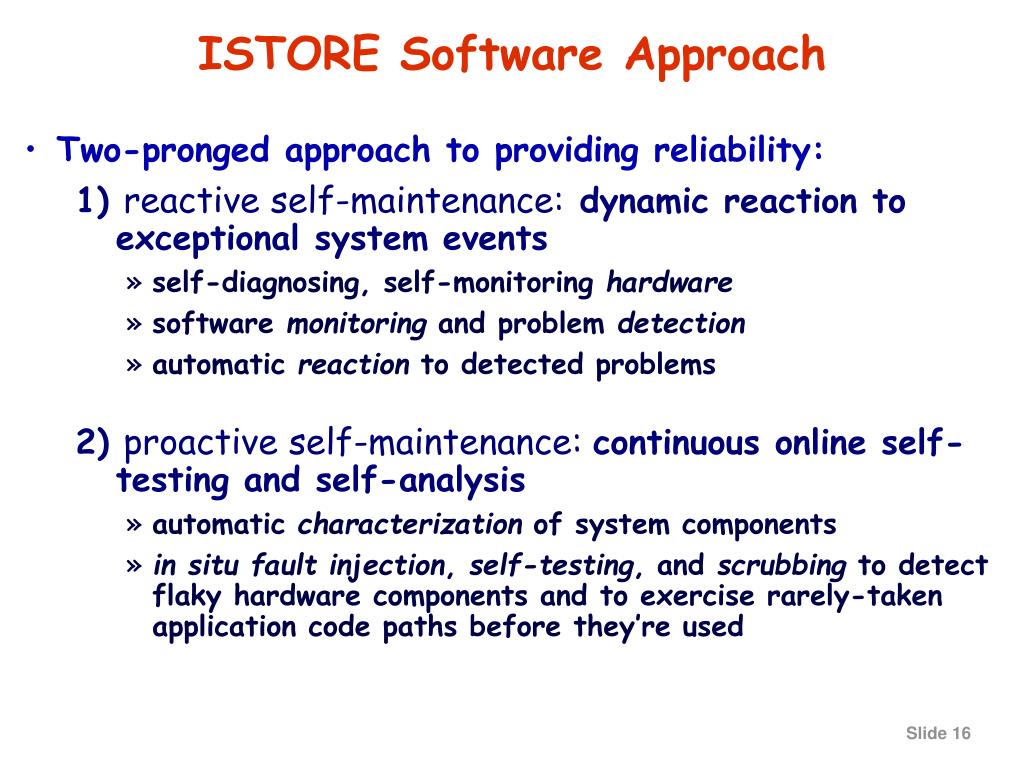 ISTORE Software Approach

• Two-pronged approach to providing reliability:

1) reactive self-maintenance: dynamic reaction to exceptional system events

» self-diagnosing, self-monitoring hardware

» software monitoring and problem detection

» automatic reaction to detected problems

2) proactive self-maintenance: continuous online self-testing and self-analysis

» automatic characterization of system components

» in situ fault injection, self-testing, and scrubbing to detect flaky hardware components and to exercise rarely-taken application code paths before they're used

Slide 16